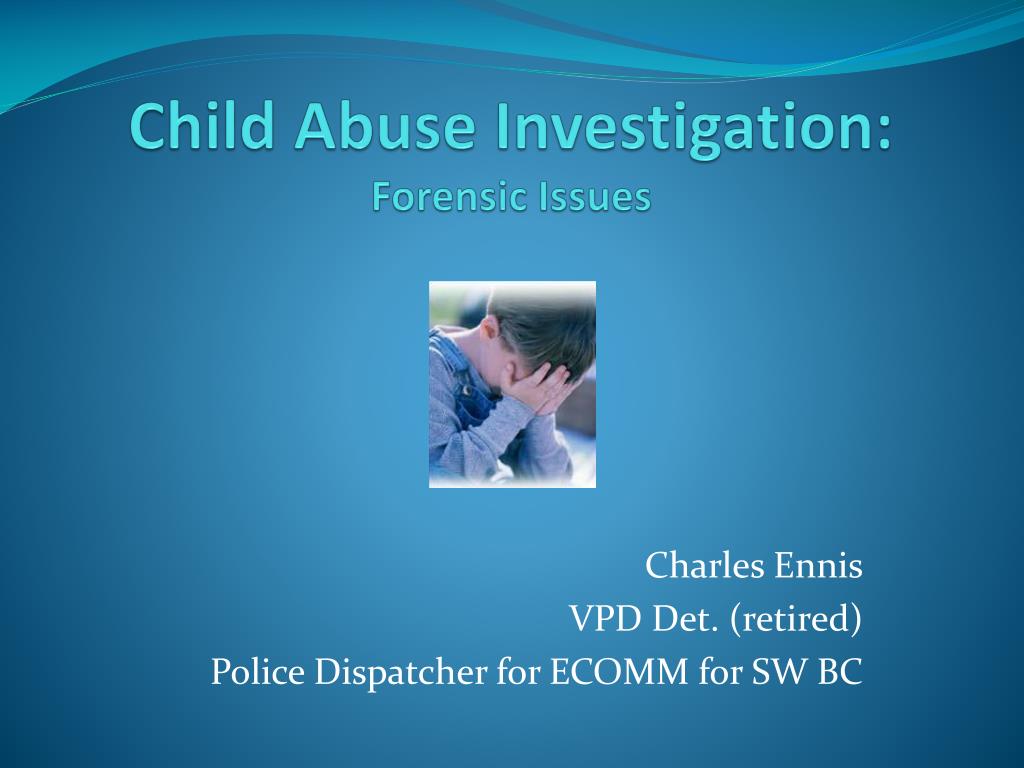 Child Abuse Investigation:
Forensic Issues

Charles Ennis
VPD Det. (retired)
Police Dispatcher for ECOMM for SW BC